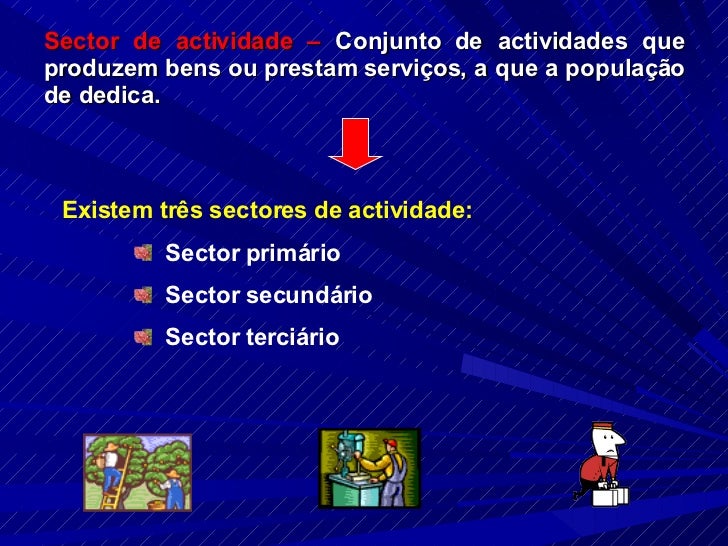 Sector de actividade – Conjunto de actividades que produzem bens ou prestam serviços, a que a população de dedica.

Existem três sectores de actividade:

Sector primário

Sector secundário

Sector terciário